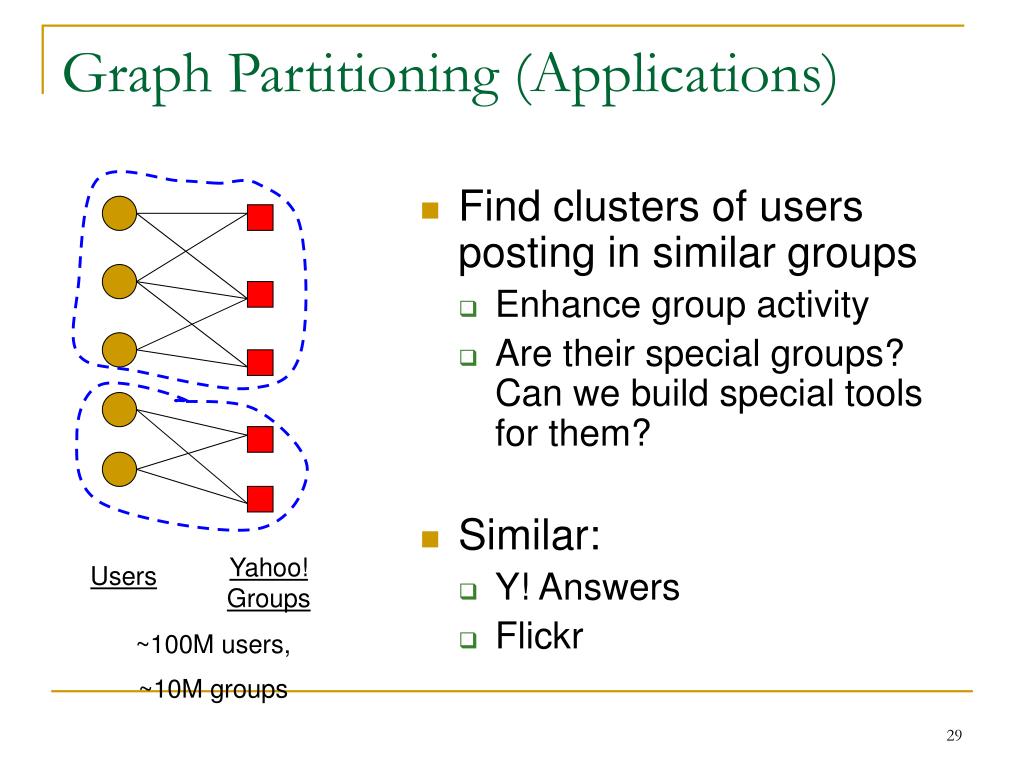 Graph Partitioning (Applications)

Users

Yahoo! Groups

~100M users,

~10M groups

Find clusters of users posting in similar groups

Enhance group activity

Are their special groups? Can we build special tools for them?

Similar:

Y! Answers

Flickr

29